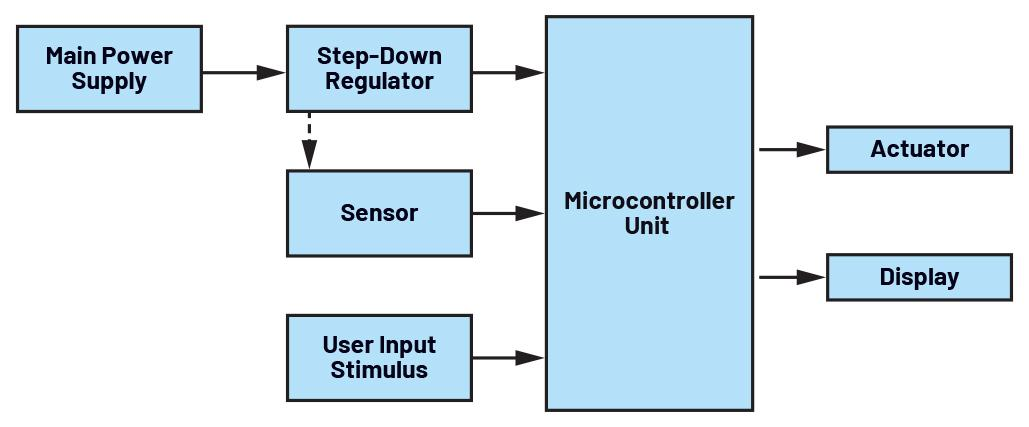 Main Power Supply

Step-Down Regulator

Sensor

User Input Stimulus

Microcontroller Unit

Actuator

Display